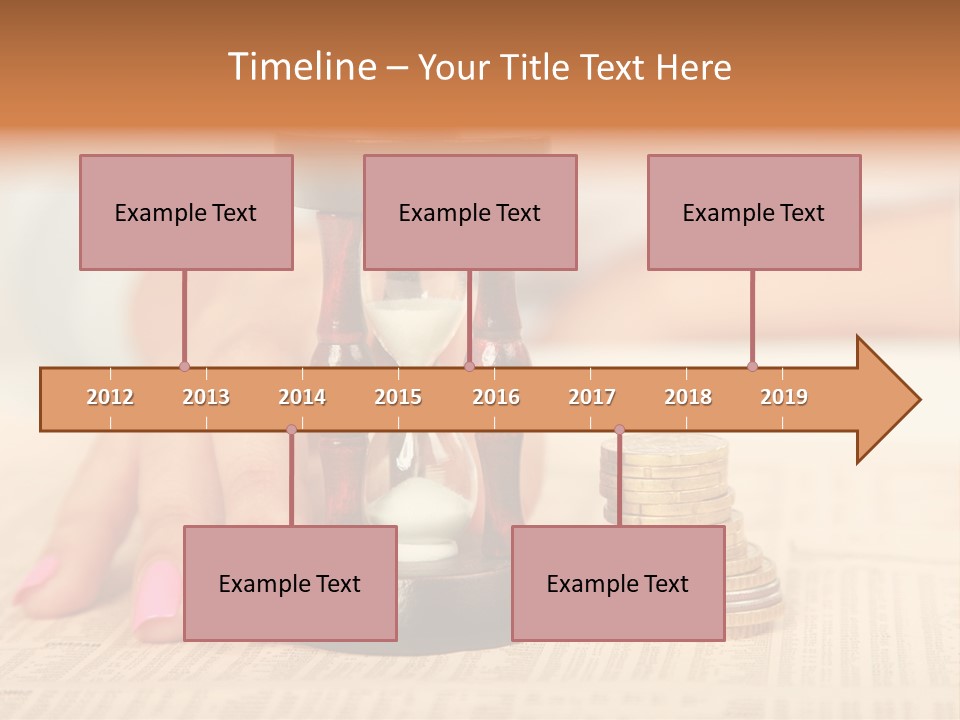 Timeline – Your Title Text Here

Example Text

Example Text

Example Text

2012 2013 2014 2015 2016 2017 2018 2019

Example Text

Example Text